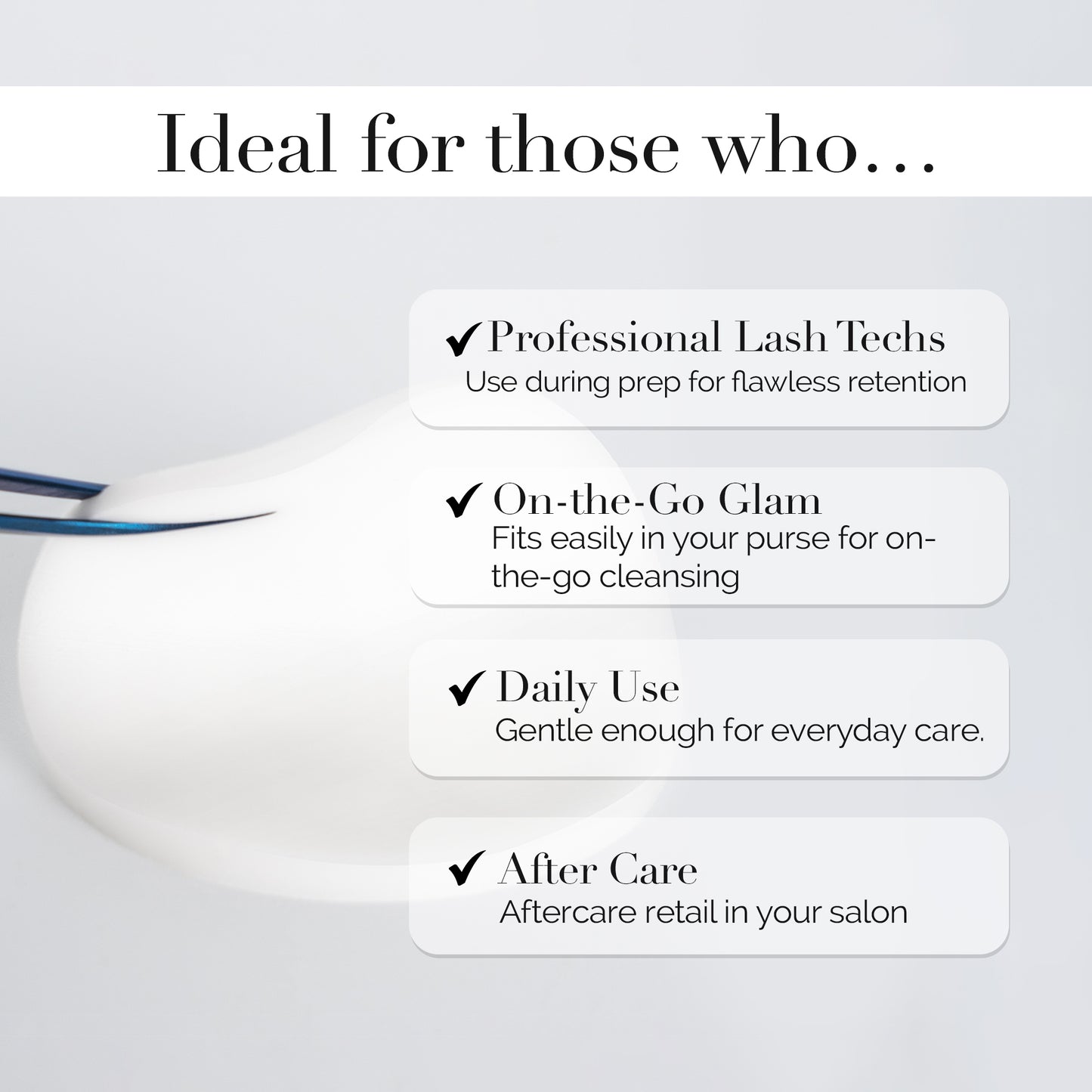 Ideal for those who...

✔ Professional Lash Techs
Use during prep for flawless retention

✔ On-the-Go Glam
Fits easily in your purse for on-the-go cleansing

✔ Daily Use
Gentle enough for everyday care.

✔ After Care
Aftercare retail in your salon